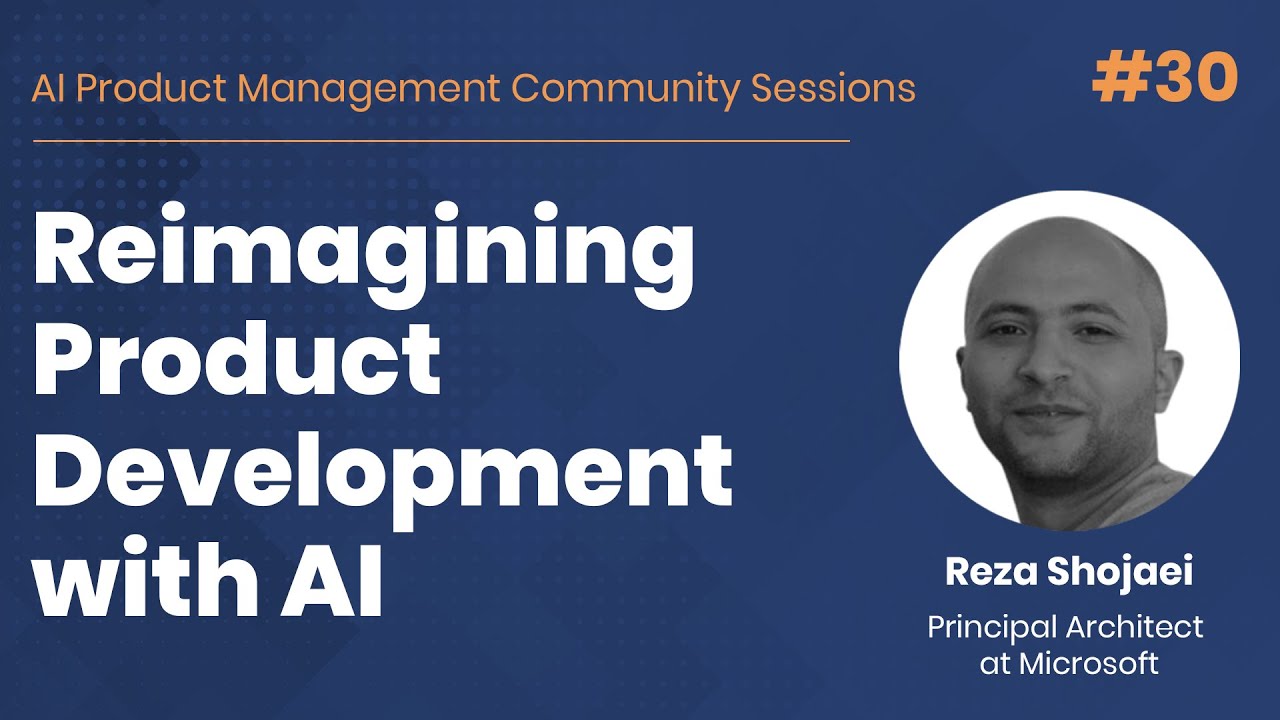 AI Product Management Community Sessions

#30

Reimagining Product Development with AI

Reza Shojaei

Principal Architect at Microsoft